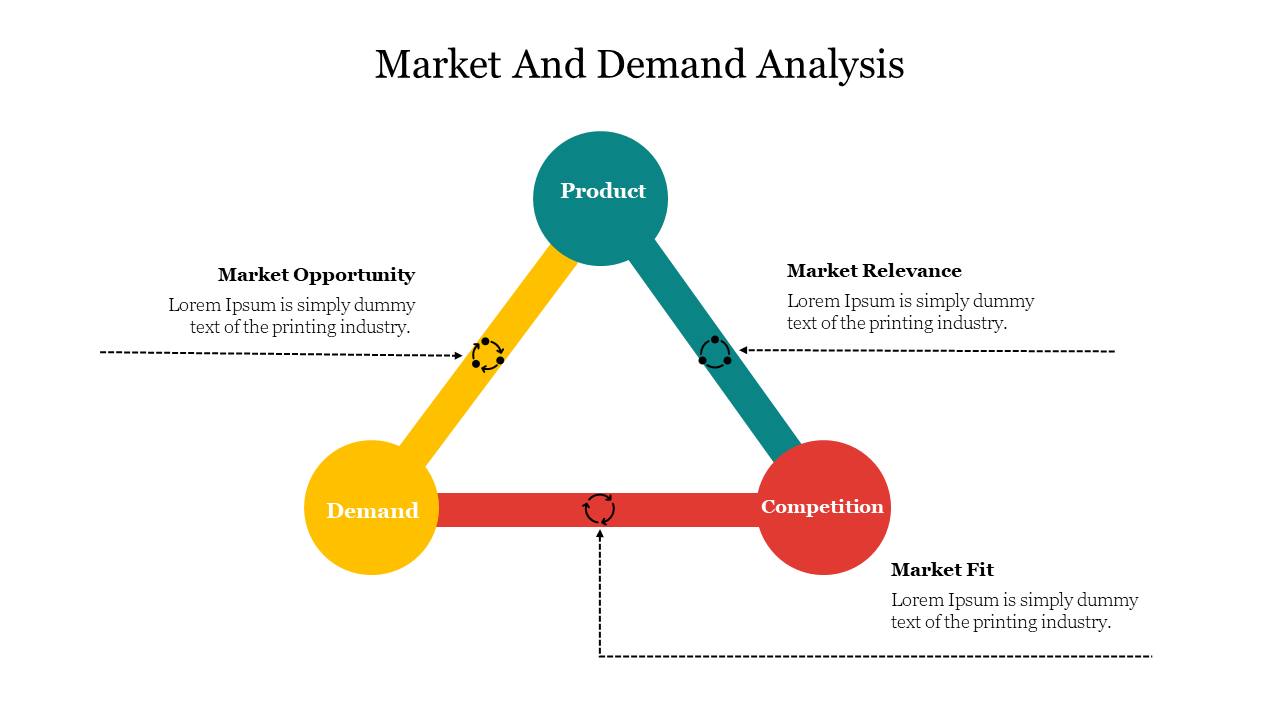 Market And Demand Analysis

Product

Market Opportunity

Lorem Ipsum is simply dummy text of the printing industry.

Market Relevance

Lorem Ipsum is simply dummy text of the printing industry.

Demand

Competition

Market Fit

Lorem Ipsum is simply dummy text of the printing industry.